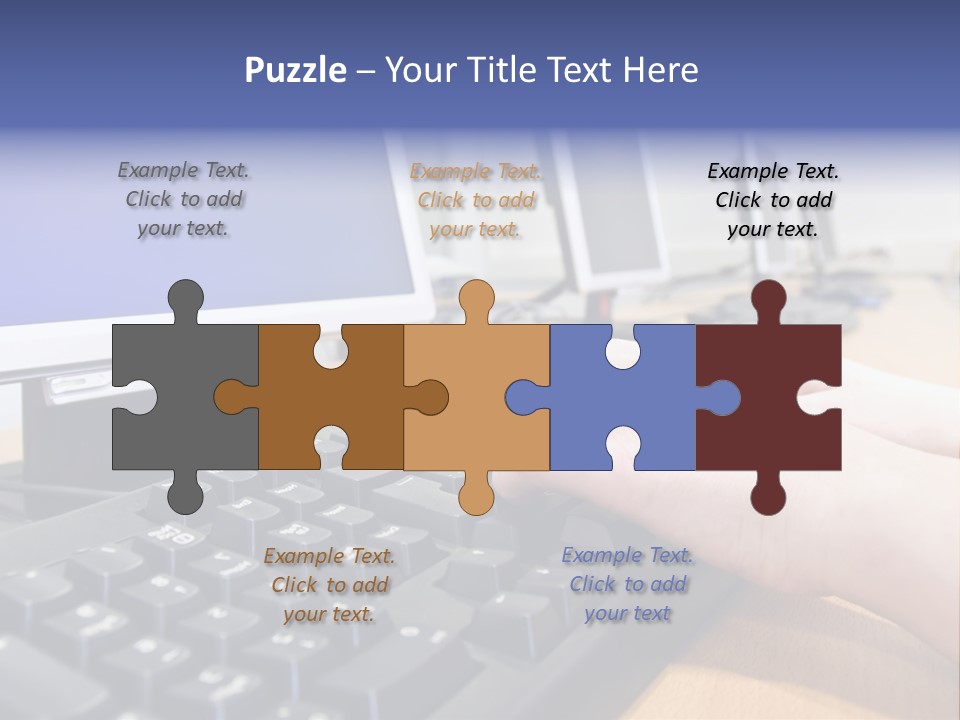 Puzzle – Your Title Text Here

Example Text. Click to add your text.

Example Text. Click to add your text.

Example Text. Click to add your text.

Example Text. Click to add your text.

Example Text. Click to add your text